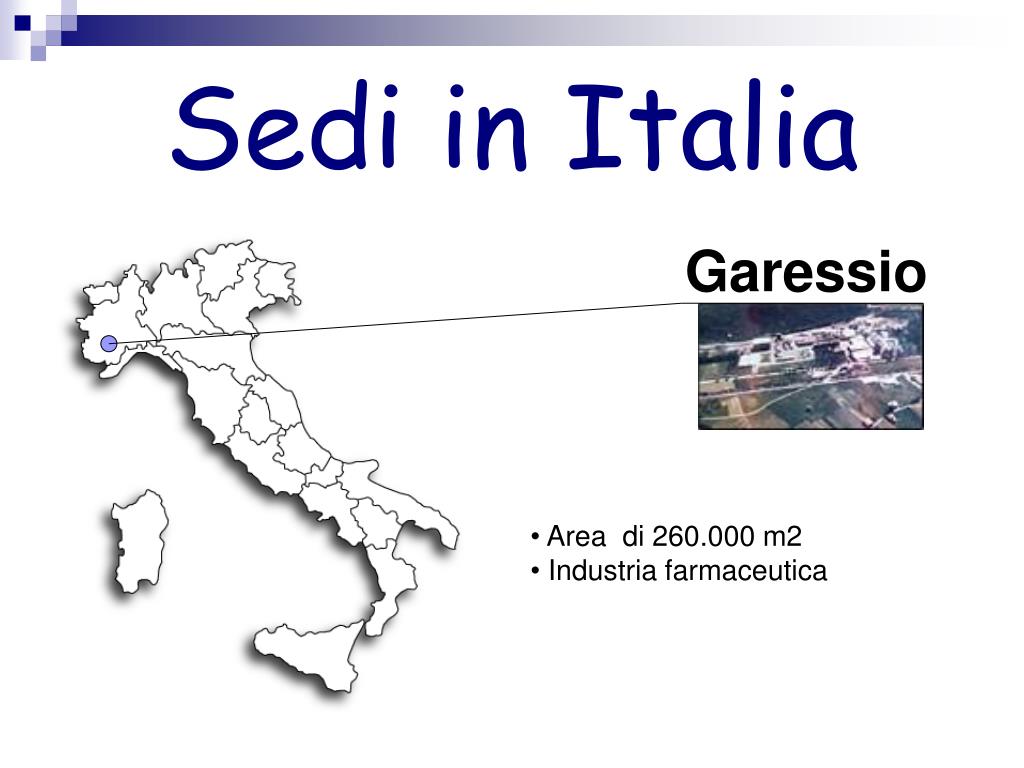 Sedi in Italia

Garessio

• Area di 260.000 m2
• Industria farmaceutica